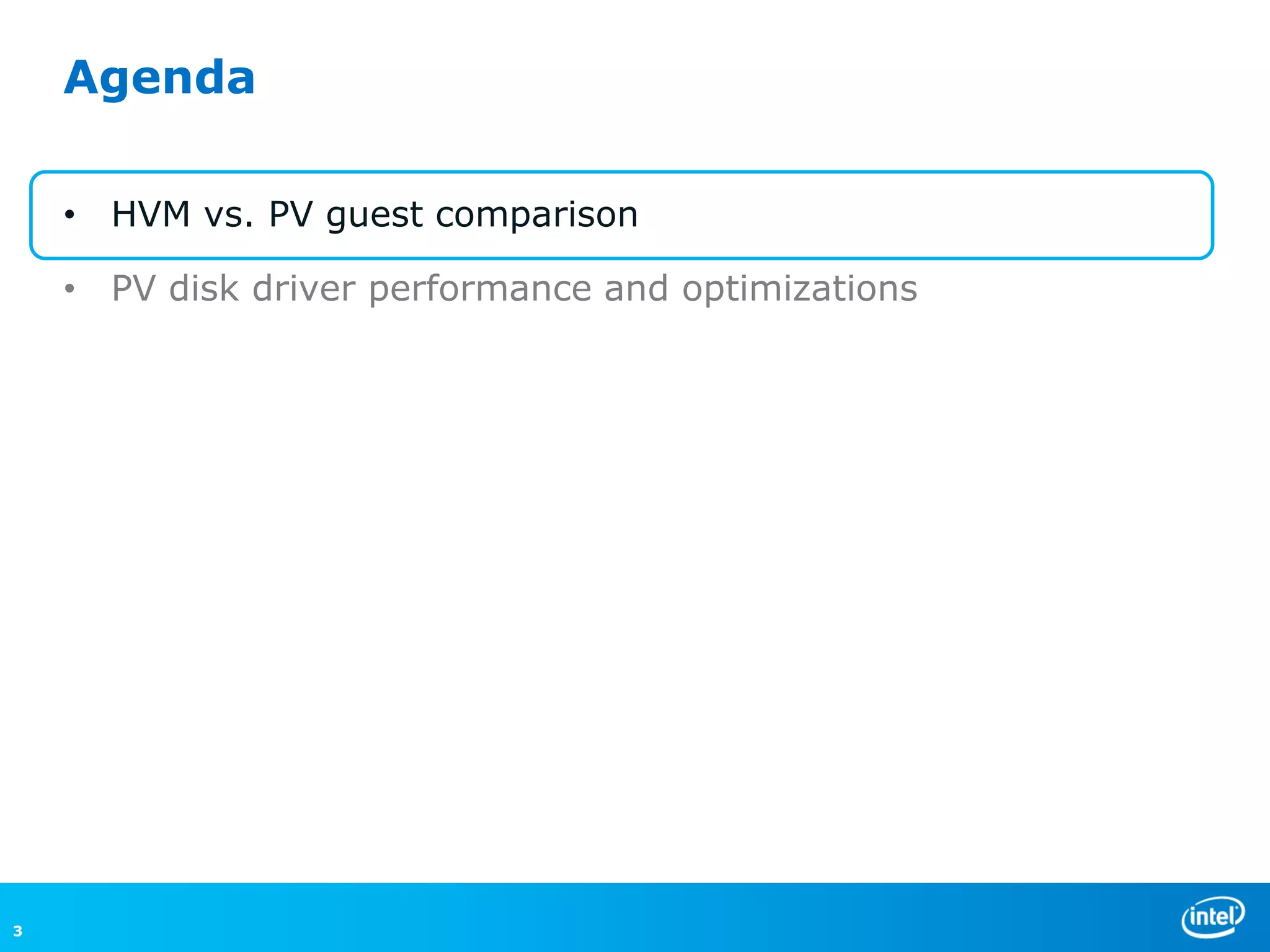 Agenda

• HVM vs. PV guest comparison

• PV disk driver performance and optimizations

3

intel